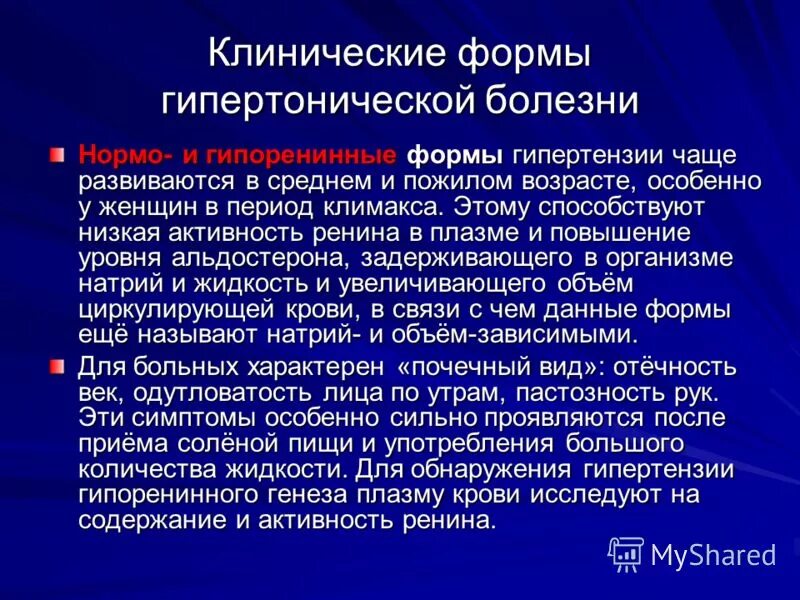 Клинические формы гипертонической болезни

Нормо- и гипоренинные формы гипертензии чаще развиваются в среднем и пожилом возрасте, особенно у женщин в период климакса. Этому способствуют низкая активность ренина в плазме и повышение уровня альдостерона, задерживающего в организме натрий и жидкость и увеличивающего объём циркулирующей крови, в связи с чем данные формы ещё называют натрий- и объём-зависимыми.

Для больных характерен «почечный вид»: отёчность век, одутловатость лица по утрам, пастозность рук. Эти симптомы особенно сильно проявляются после приёма солёной пищи и употребления большого количества жидкости. Для обнаружения гипертензии гипоренинного генеза плазму крови исследуют на содержание и активность ренина.

MyShared